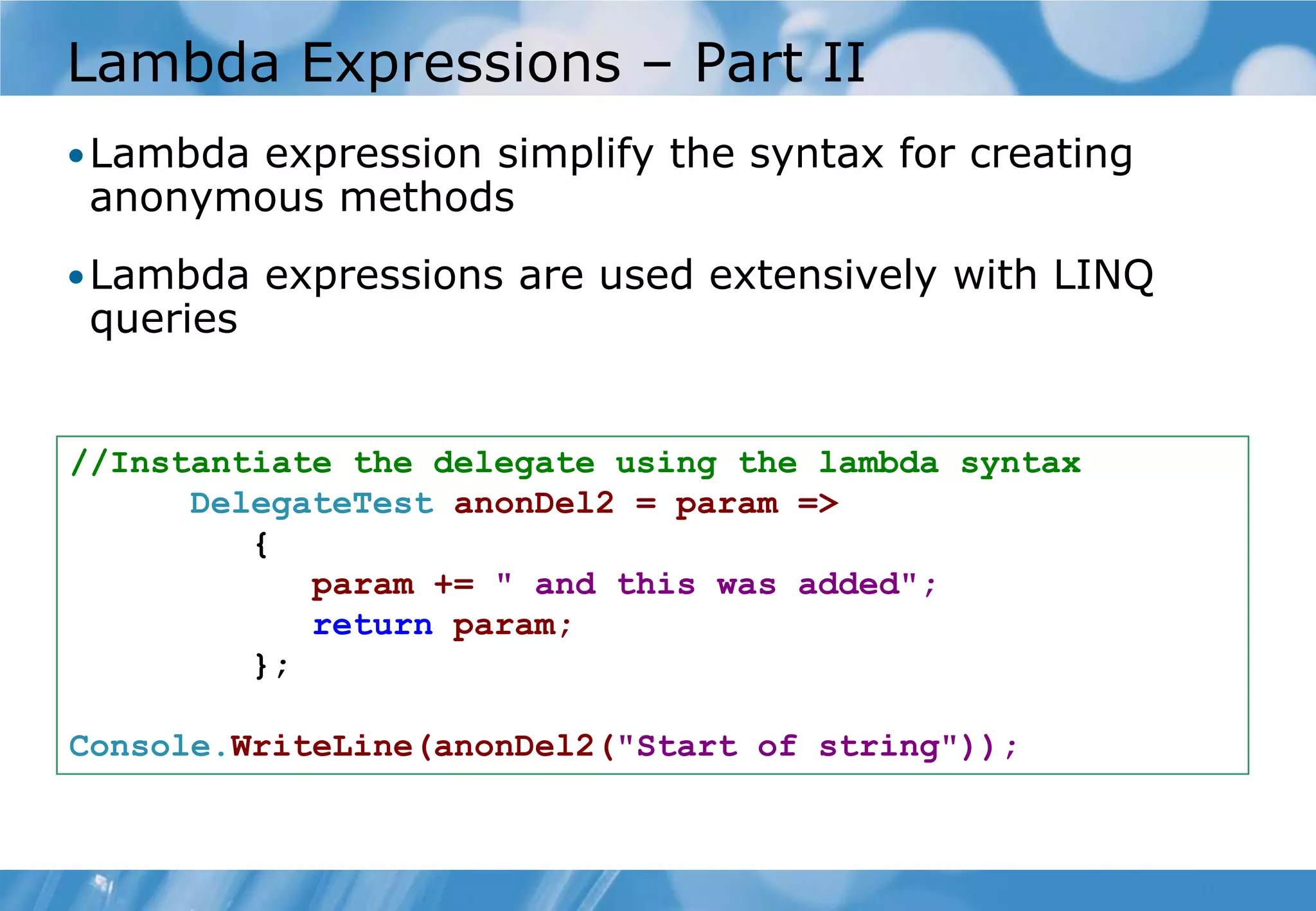 Lambda Expressions – Part II

• Lambda expression simplify the syntax for creating anonymous methods

• Lambda expressions are used extensively with LINQ queries

//Instantiate the delegate using the lambda syntax
      DelegateTest anonDel2 = param =>
         {
            param += " and this was added";
            return param;
         };

Console.WriteLine(anonDel2("Start of string"));